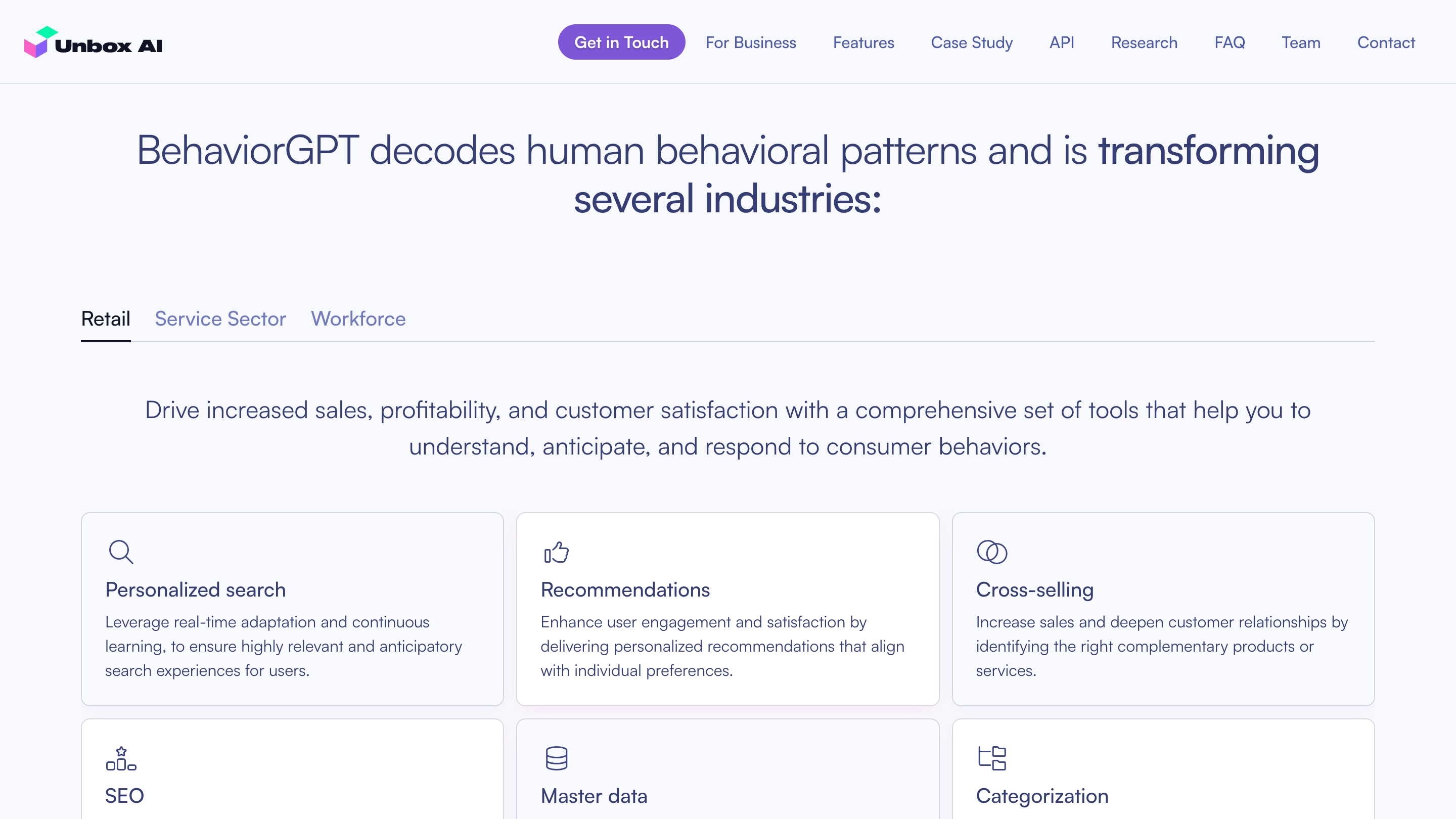 Unbox AI

Get in Touch For Business Features Case Study API Research FAQ Team Contact

BehaviorGPT decodes human behavioral patterns and is transforming several industries:

Retail Service Sector Workforce

Drive increased sales, profitability, and customer satisfaction with a comprehensive set of tools that help you to understand, anticipate, and respond to consumer behaviors.

Personalized search

Leverage real-time adaptation and continuous learning, to ensure highly relevant and anticipatory search experiences for users.

Recommendations

Enhance user engagement and satisfaction by delivering personalized recommendations that align with individual preferences.

Cross-selling

Increase sales and deepen customer relationships by identifying the right complementary products or services.

SEO

Master data

Categorization